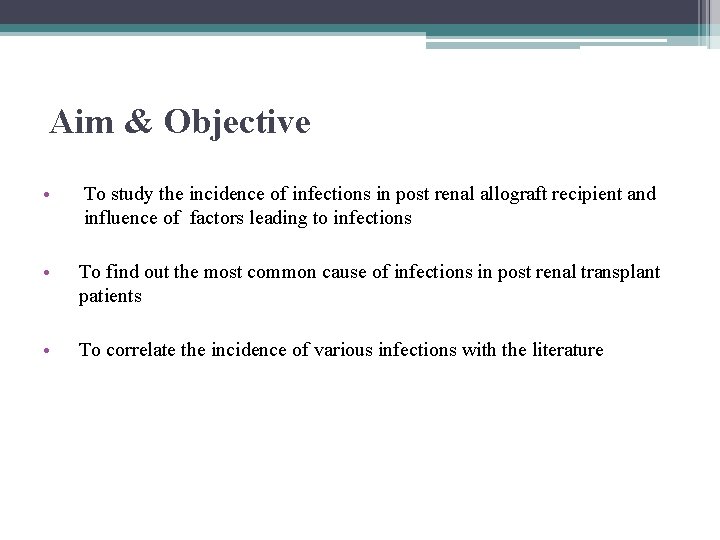 Aim & Objective

• To study the incidence of infections in post renal allograft recipient and influence of factors leading to infections

• To find out the most common cause of infections in post renal transplant patients

• To correlate the incidence of various infections with the literature